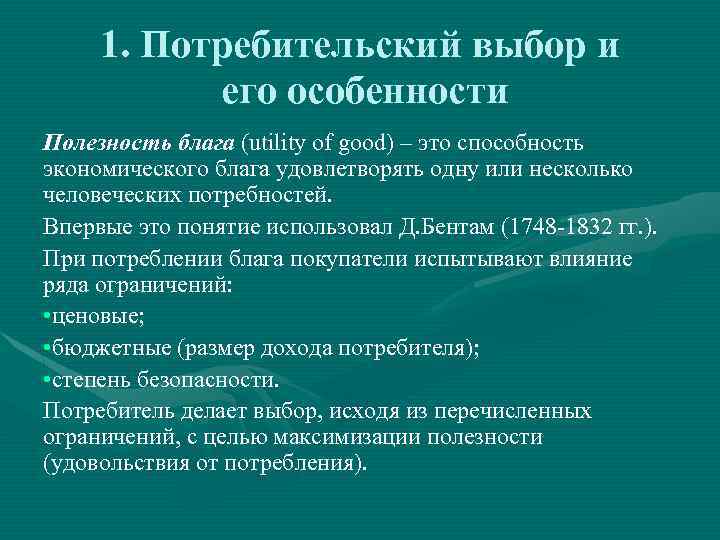 1. Потребительский выбор и его особенности

Полезность блага (utility of good) – это способность экономического блага удовлетворять одну или несколько человеческих потребностей.

Впервые это понятие использовал Д.Бентам (1748-1832 гг.).

При потреблении блага покупатели испытывают влияние ряда ограничений:

•ценовые;

•бюджетные (размер дохода потребителя);

•степень безопасности.

Потребитель делает выбор, исходя из перечисленных ограничений, с целью максимизации полезности (удовольствия от потребления).